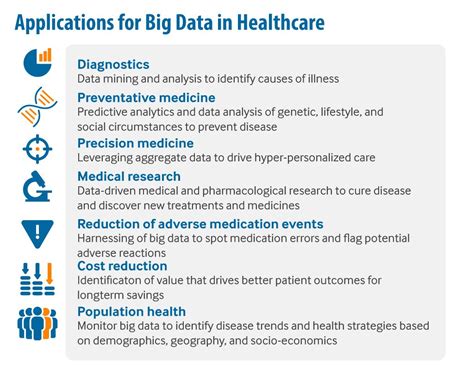 Applications for Big Data in Healthcare

Diagnostics
Data mining and analysis to identify causes of illness

Preventative medicine
Predictive analytics and data analysis of genetic, lifestyle, and social circumstances to prevent disease

Precision medicine
Leveraging aggregate data to drive hyper-personalized care

Medical research
Data-driven medical and pharmacological research to cure disease and discover new treatments and medicines

Reduction of adverse medication events
Harnessing of big data to spot medication errors and flag potential adverse reactions

Cost reduction
Identificaton of value that drives better patient outcomes for longterm savings

Population health
Monitor big data to identify disease trends and health strategies based on demographics, geography, and socio-economics